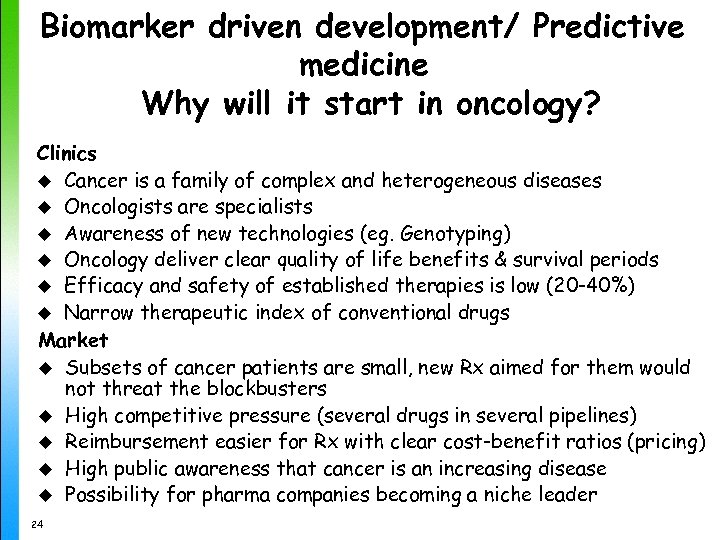 Biomarker driven development/ Predictive medicine
Why will it start in oncology?

Clinics
◆ Cancer is a family of complex and heterogeneous diseases
◆ Oncologists are specialists
◆ Awareness of new technologies (eg. Genotyping)
◆ Oncology deliver clear quality of life benefits & survival periods
◆ Efficacy and safety of established therapies is low (20-40%)
◆ Narrow therapeutic index of conventional drugs

Market
◆ Subsets of cancer patients are small, new Rx aimed for them would not threat the blockbusters
◆ High competitive pressure (several drugs in several pipelines)
◆ Reimbursement easier for Rx with clear cost-benefit ratios (pricing)
◆ High public awareness that cancer is an increasing disease
◆ Possibility for pharma companies becoming a niche leader

24